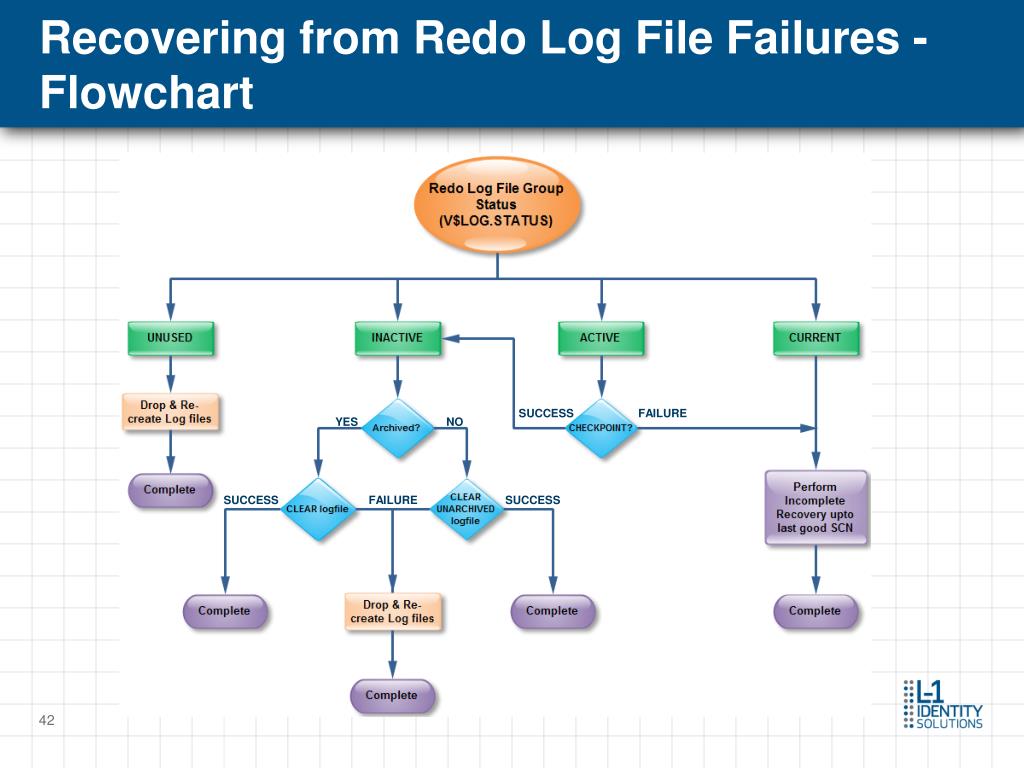 Recovering from Redo Log File Failures - Flowchart

Redo Log File Group Status (V$LOG.STATUS)

UNUSED

INACTIVE

ACTIVE

CURRENT

Drop & Re-create Log files

YES

Archived?

NO

SUCCESS

CHECKPOINT?

FAILURE

Complete

SUCCESS

CLEAR logfile

FAILURE

CLEAR UNARCHIVED logfile

SUCCESS

Perform Incomplete Recovery upto last good SCN

Complete

Drop & Re-create Log files

Complete

Complete

Complete

42

L-1 IDENTITY SOLUTIONS